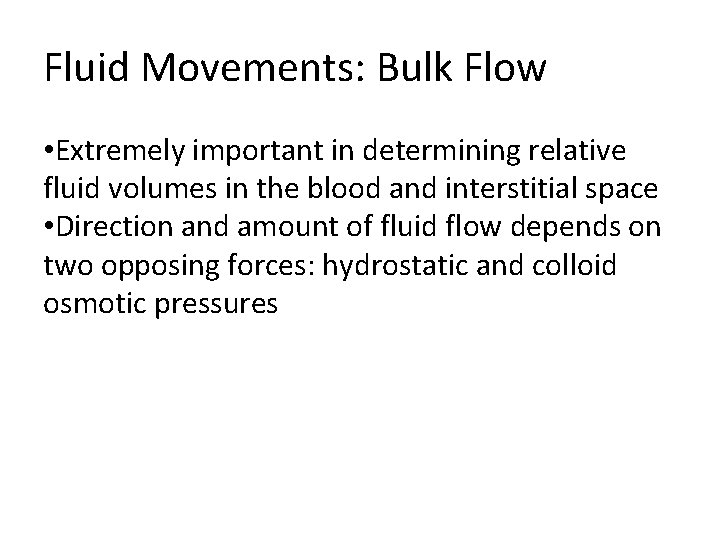 Fluid Movements: Bulk Flow

•Extremely important in determining relative fluid volumes in the blood and interstitial space
•Direction and amount of fluid flow depends on two opposing forces: hydrostatic and colloid osmotic pressures